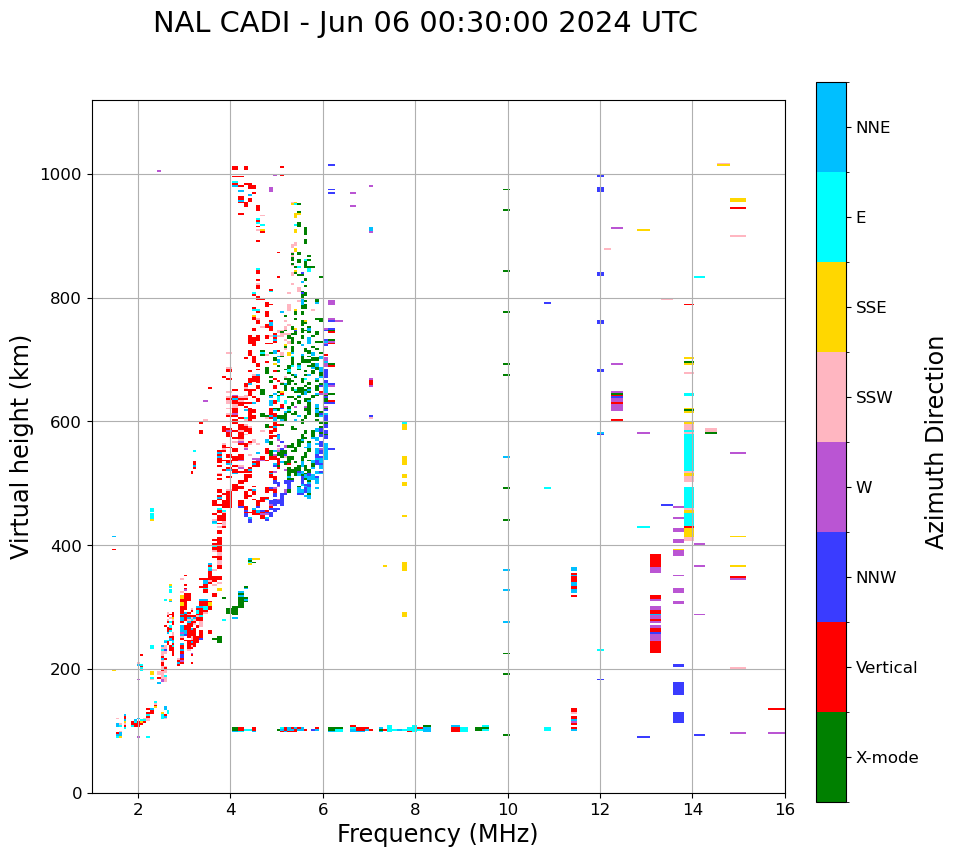 NAL CADI - Jun 06 00:30:00 2024 UTC

Virtual height (km)

1000
800
600
400
200
0

2
4
6
8
10
12
14
16

Frequency (MHz)

NNE
E
SSE
SSW
W
NNW
Vertical
X-mode

Azimuth Direction